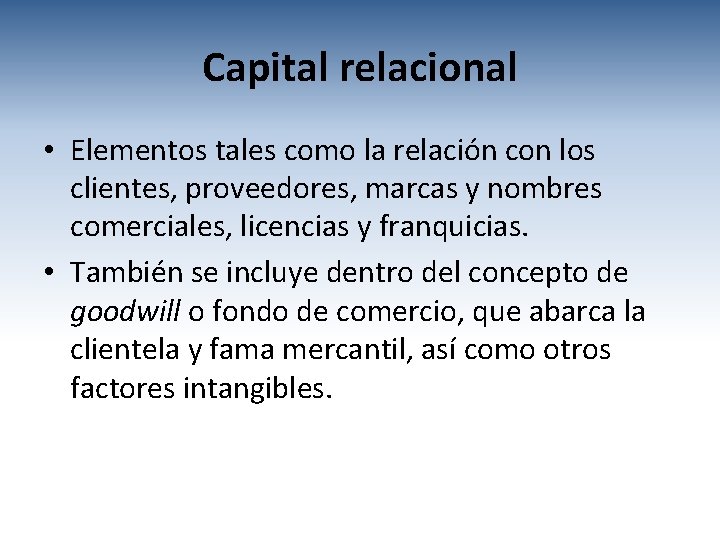 Capital relacional

• Elementos tales como la relación con los clientes, proveedores, marcas y nombres comerciales, licencias y franquicias.

• También se incluye dentro del concepto de goodwill o fondo de comercio, que abarca la clientela y fama mercantil, así como otros factores intangibles.